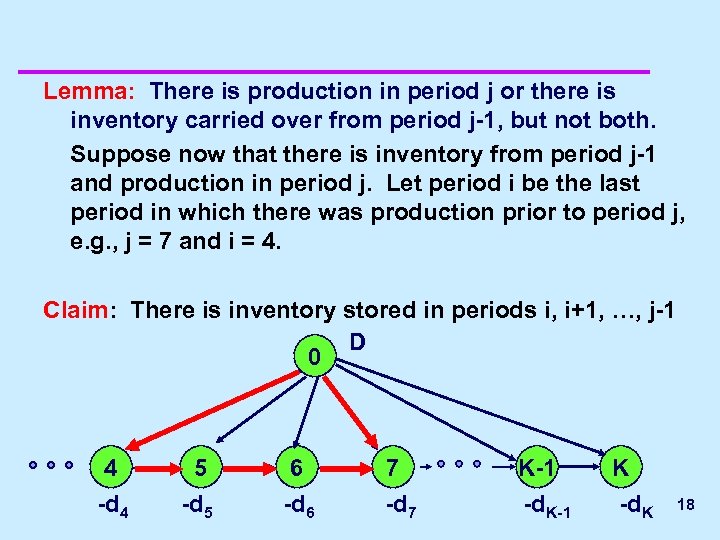 Lemma: There is production in period j or there is inventory carried over from period j-1, but not both.

Suppose now that there is inventory from period j-1 and production in period j. Let period i be the last period in which there was production prior to period j, e.g., j = 7 and i = 4.

Claim: There is inventory stored in periods i, i+1, …, j-1

0

D

4

5

6

7

K-1

K

$-d_4$

$-d_5$

$-d_6$

$-d_7$

$-d_{K-1}$

$-d_K$

18